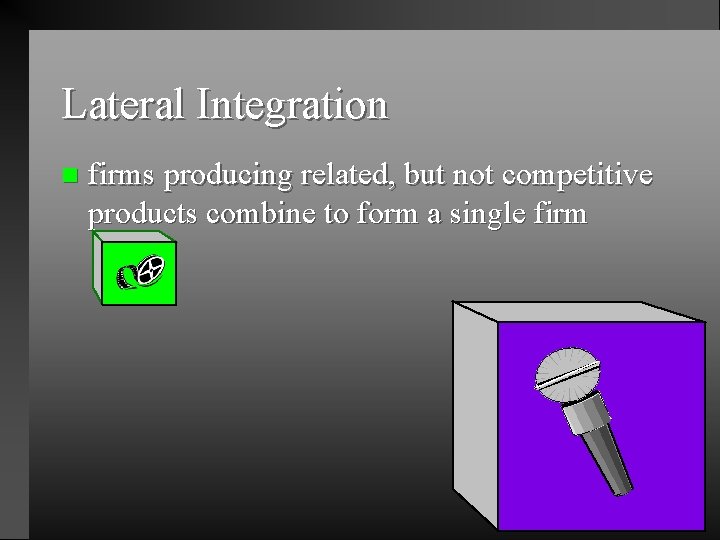 Lateral Integration

firms producing related, but not competitive products combine to form a single firm